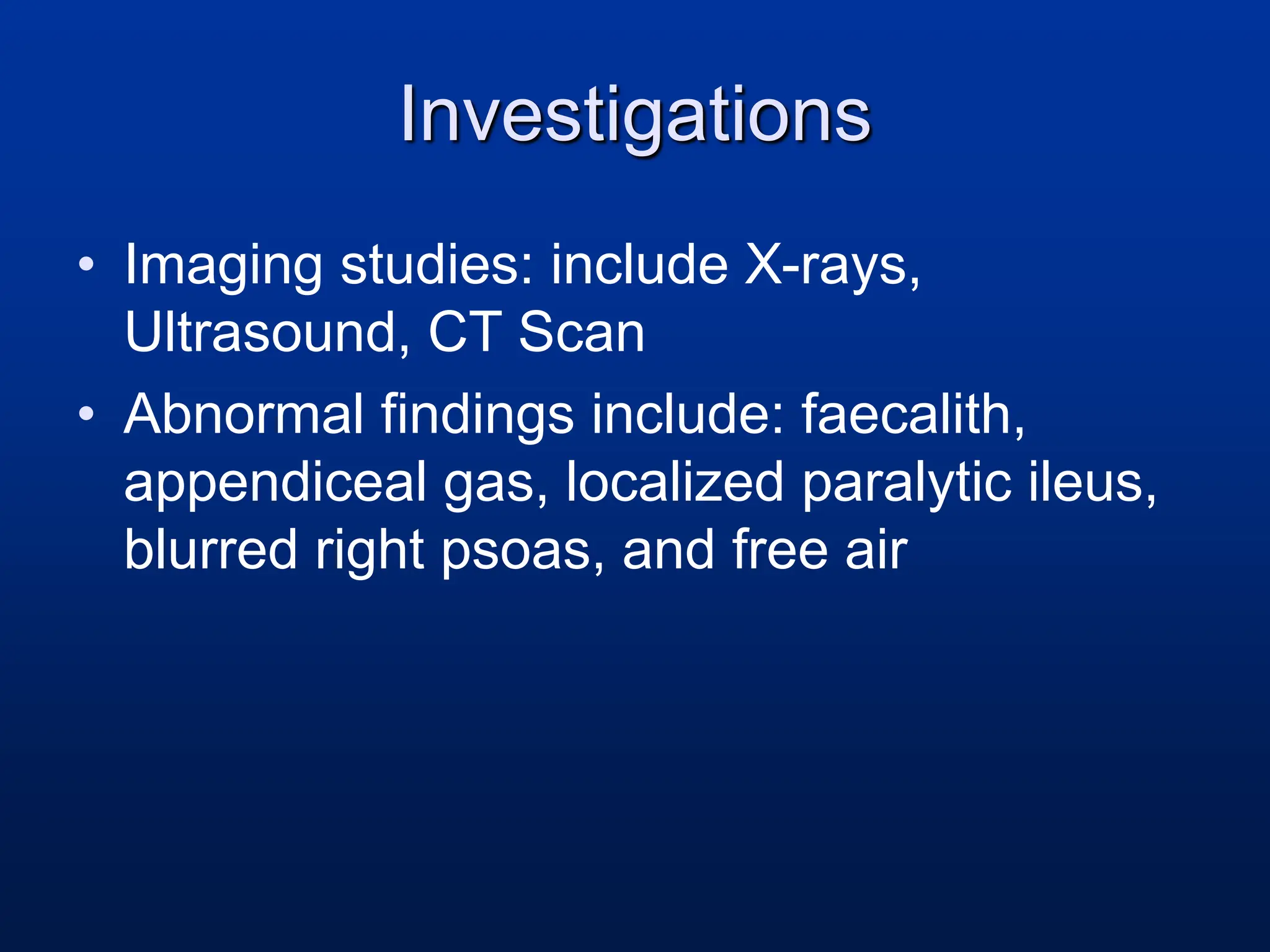 Investigations

• Imaging studies: include X-rays, Ultrasound, CT Scan
• Abnormal findings include: faecalith, appendiceal gas, localized paralytic ileus, blurred right psoas, and free air